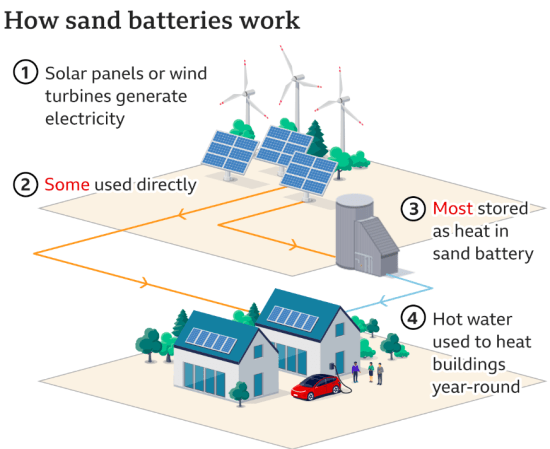 How sand batteries work

1 Solar panels or wind turbines generate electricity

2 Some used directly

3 Most stored as heat in sand battery

4 Hot water used to heat buildings year-round